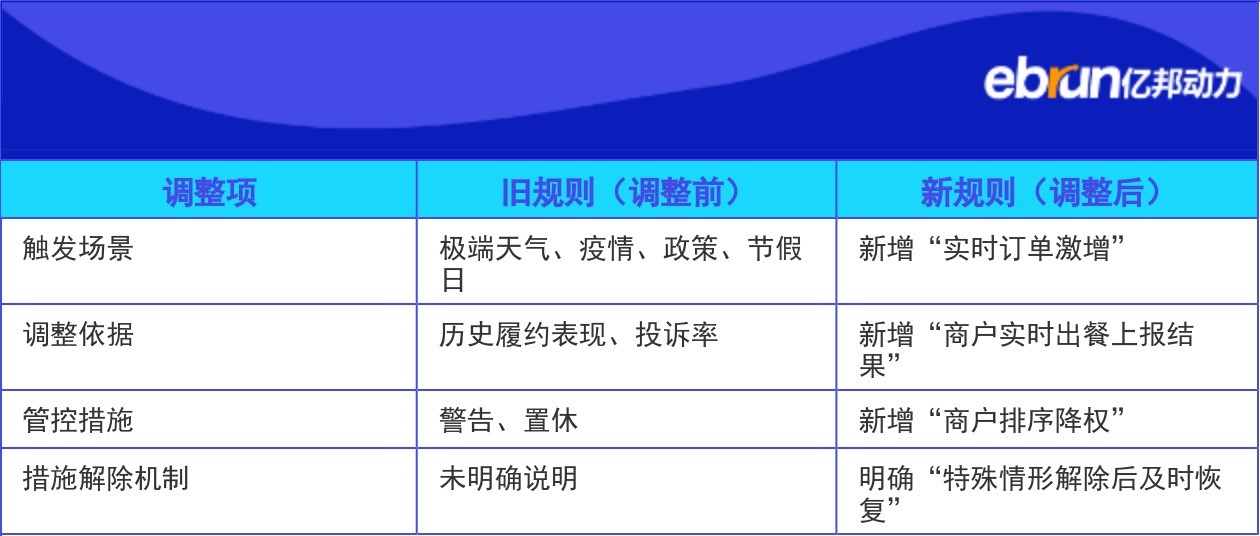 ebrun亿邦动力

| 调整项 | 旧规则（调整前） | 新规则（调整后） |
|---|---|---|
| 触发场景 | 极端天气、疫情、政策、节假日 | 新增“实时订单激增” |
| 调整依据 | 历史履约表现、投诉率 | 新增“商户实时出餐上报结果” |
| 管控措施 | 警告、置休 | 新增“商户排序降权” |
| 措施解除机制 | 未明确说明 | 明确“特殊情形解除后及时恢复” |